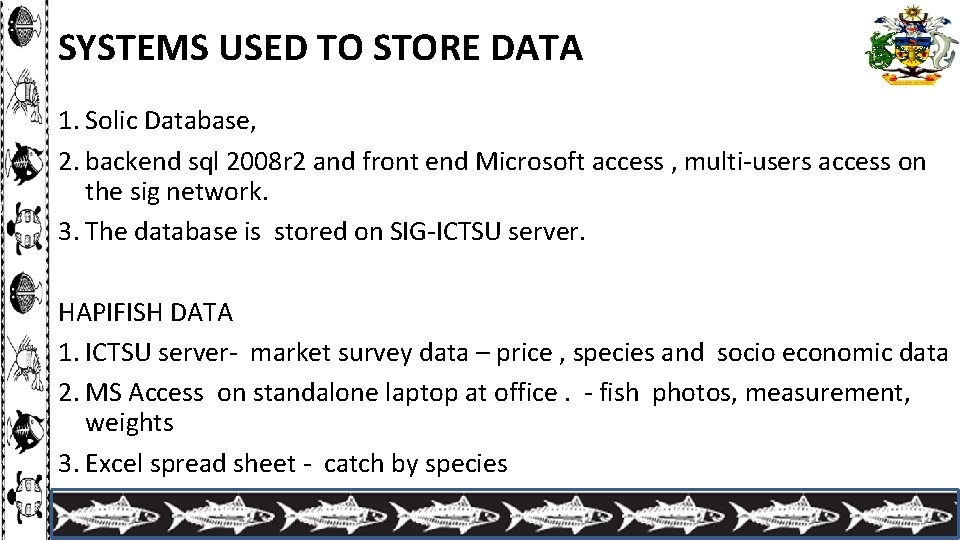 SYSTEMS USED TO STORE DATA

1. Solic Database,
2. backend sql 2008r2 and front end Microsoft access , multi-users access on the sig network.
3. The database is stored on SIG-ICTSU server.

HAPIFISH DATA
1. ICTSU server- market survey data – price , species and socio economic data
2. MS Access on standalone laptop at office . - fish photos, measurement, weights
3. Excel spread sheet - catch by species